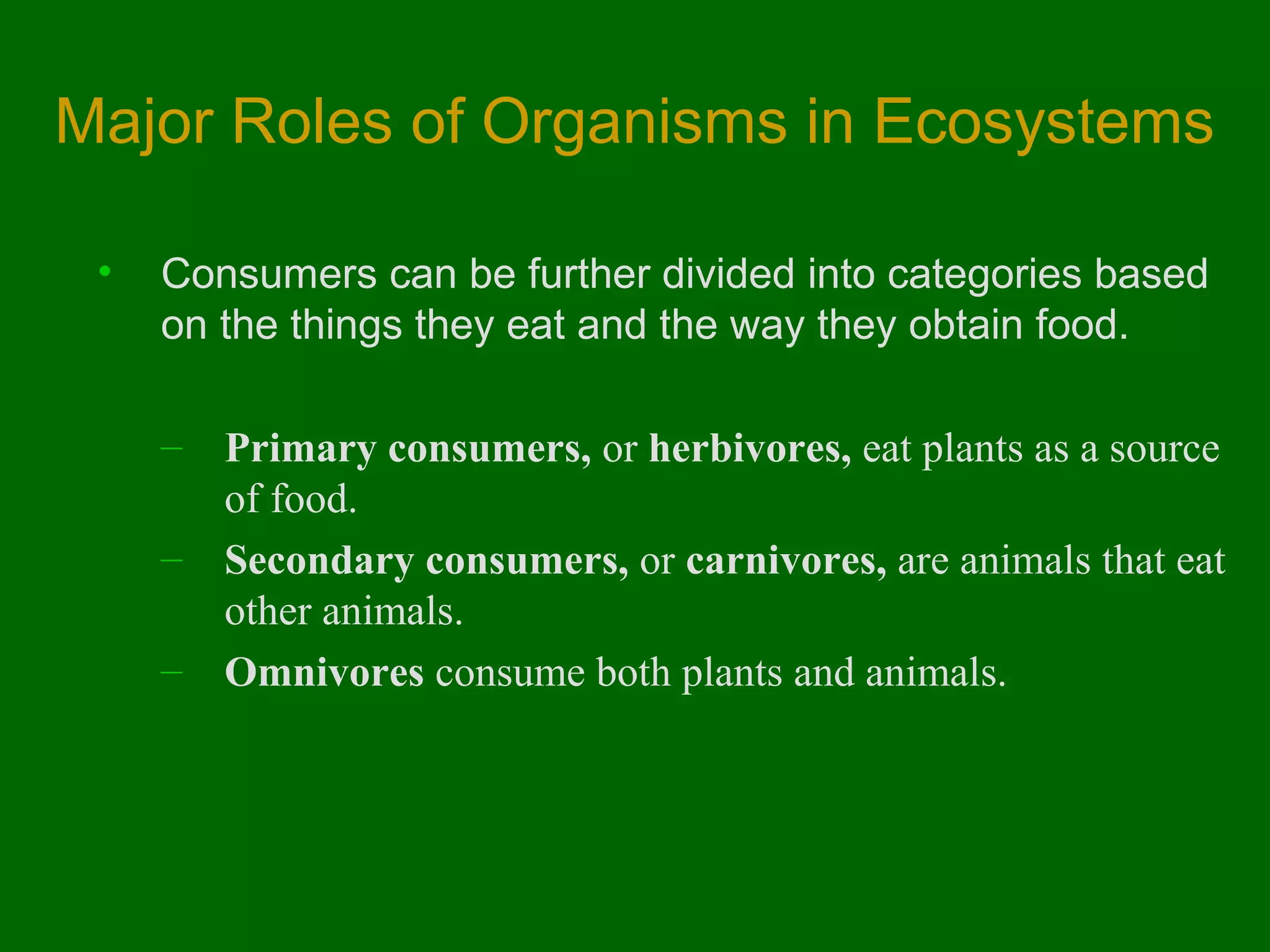 Major Roles of Organisms in Ecosystems

• Consumers can be further divided into categories based on the things they eat and the way they obtain food.

– Primary consumers, or herbivores, eat plants as a source of food.
– Secondary consumers, or carnivores, are animals that eat other animals.
– Omnivores consume both plants and animals.